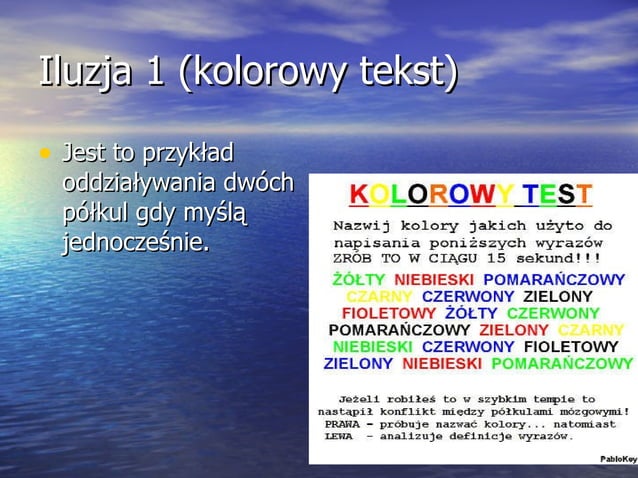 Iluzja 1 (kolorowy tekst)

• Jest to przykład oddziaływania dwóch półkul gdy myślą jednocześnie.

KOLOROWY TEST

Nazwij kolory jakich użyto do napisania poniższych wyrazów ZRÓB TO W CIĄGU 15 sekund!!!

ŻÓŁTY NIEBIESKI POMARAŃCZOWY
CZARNY CZERWONY ZIELONY
FIOLETOWY ŻÓŁTY CZERWONY
POMARAŃCZOWY ZIELONY CZARNY
NIEBIESKI CZERWONY FIOLETOWY
ZIELONY NIEBIESKI POMARAŃCZOWY

Jeżeli robiłeś to w szybkim tempie to nastąpił konflikt między półkulami mózgowymi!
PRAWA - próbuje nazwać kolory... natomiast
LEWA - analizuje definicje wyrazów.

PabloKey